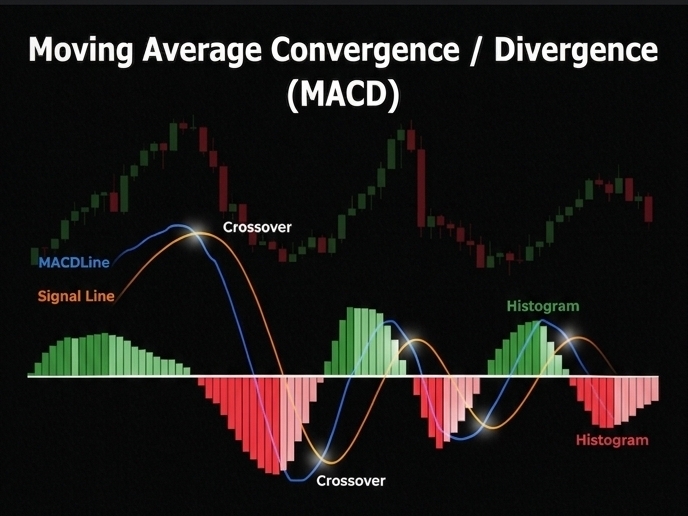 Moving Average Convergence / Divergence (MACD)

Crossover

MACDLine

Signal Line

Histogram

Histogram

Crossover